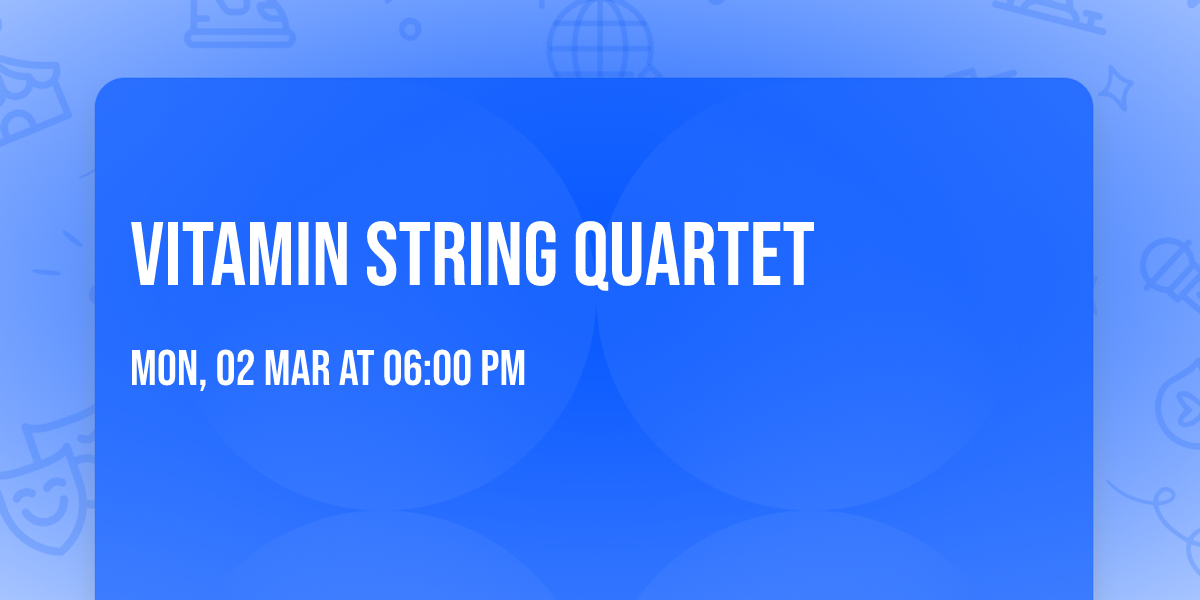 VITAMIN STRING QUARTET

MON, 02 MAR AT 06:00 PM